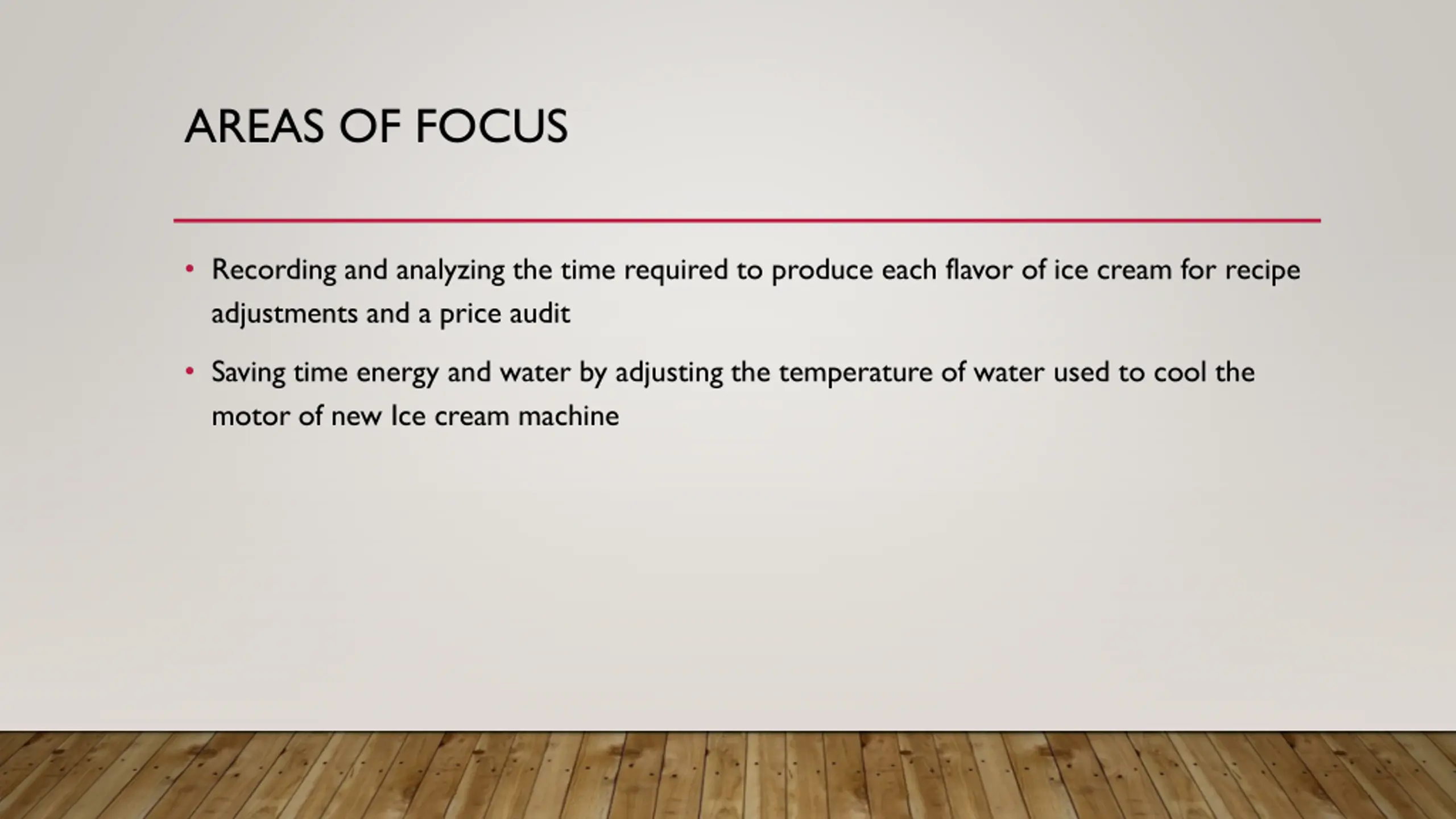 AREAS OF FOCUS

• Recording and analyzing the time required to produce each flavor of ice cream for recipe adjustments and a price audit

• Saving time energy and water by adjusting the temperature of water used to cool the motor of new Ice cream machine